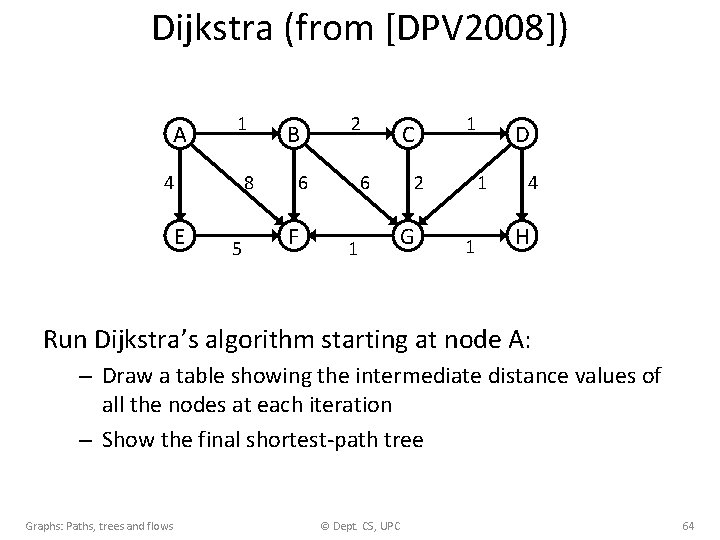 Dijkstra (from [DPV2008])

A 1 B 2 C 1 D
4 8 6 6 2 1 4
E 5 F 1 G 1 H

Run Dijkstra's algorithm starting at node A:

– Draw a table showing the intermediate distance values of all the nodes at each iteration

– Show the final shortest-path tree

Graphs: Paths, trees and flows

© Dept. CS, UPC

64